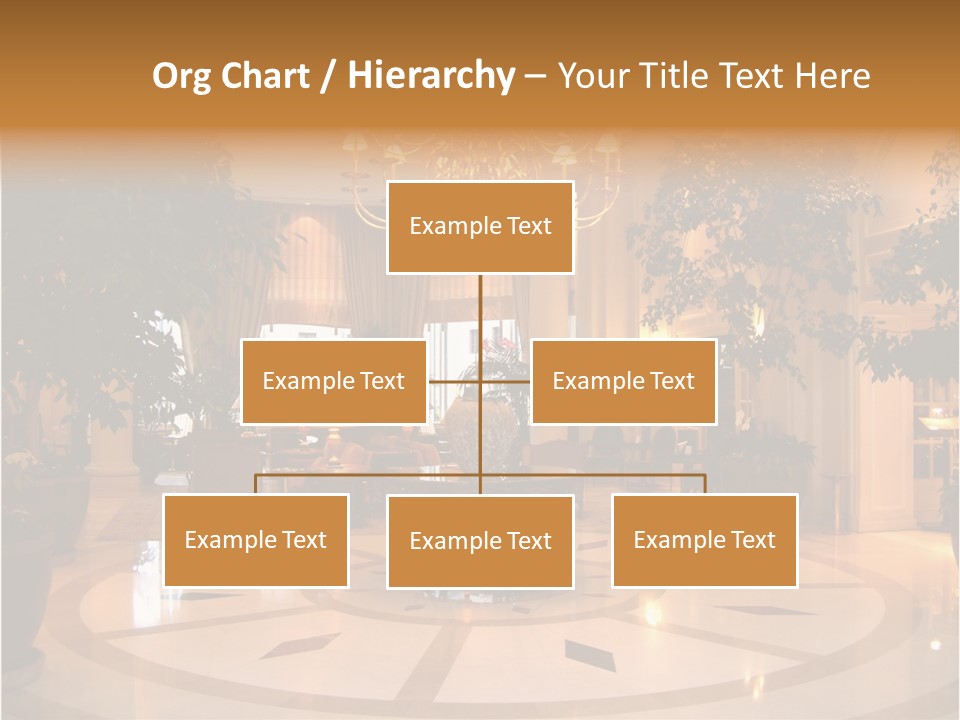 Org Chart / Hierarchy – Your Title Text Here

Example Text

Example Text

Example Text

Example Text

Example Text

Example Text